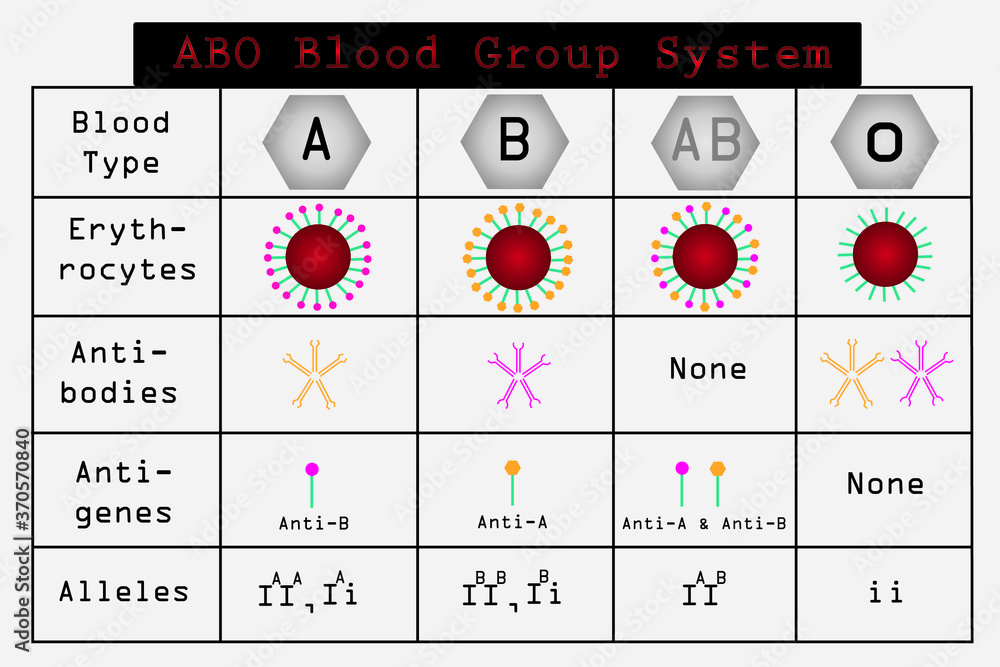 ABO Blood Group System

| Blood Type | A | B | AB | O |
|---|---|---|---|---|
| Erythrocytes | | | | |
| Antibodies | | | None | |
| Antigenes | Anti-B | Anti-A | Anti-A & Anti-B | None |
| Alleles | $I^AI^A, I^Ai$ | $I^BI^B, I^Bi$ | $I^AI^B$ | ii |

Adobe Stock | #370570840